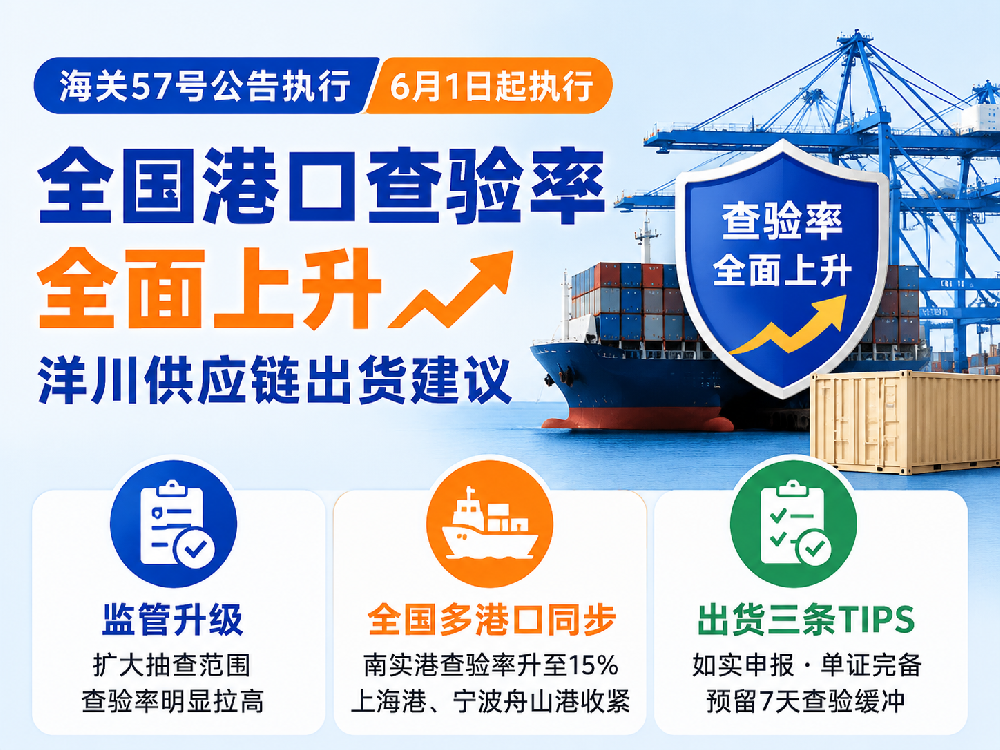 海关57号公告执行 6月1日起执行

全国港口查验率
全面上升
洋川供应链出货建议

查验率
全面上升

监管升级
扩大抽查范围
查验率明显拉高

全国多港口同步
南实港查验率升至15%
上海港、宁波舟山港收紧

出货三条TIPS
如实申报 · 单证完备
预留7天查验缓冲